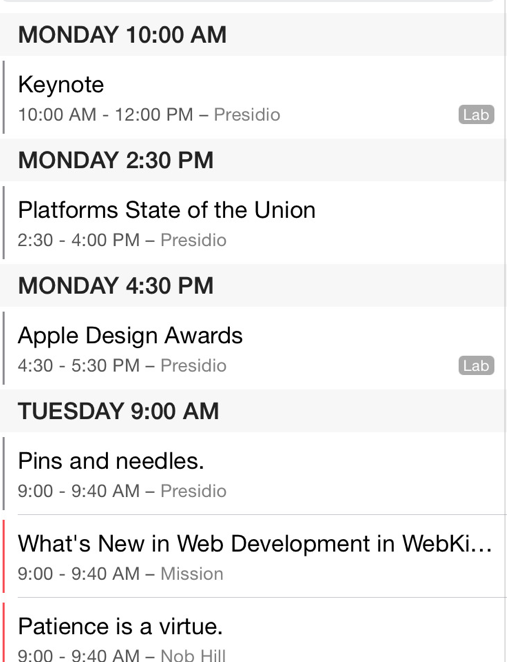 MONDAY 10:00 AM

Keynote
10:00 AM - 12:00 PM – Presidio
Lab

MONDAY 2:30 PM

Platforms State of the Union
2:30 - 4:00 PM – Presidio

MONDAY 4:30 PM

Apple Design Awards
4:30 - 5:30 PM – Presidio
Lab

TUESDAY 9:00 AM

Pins and needles.
9:00 - 9:40 AM – Presidio

What's New in Web Development in WebKi…
9:00 - 9:40 AM – Mission

Patience is a virtue.
9:00 - 9:40 AM – Nob Hill